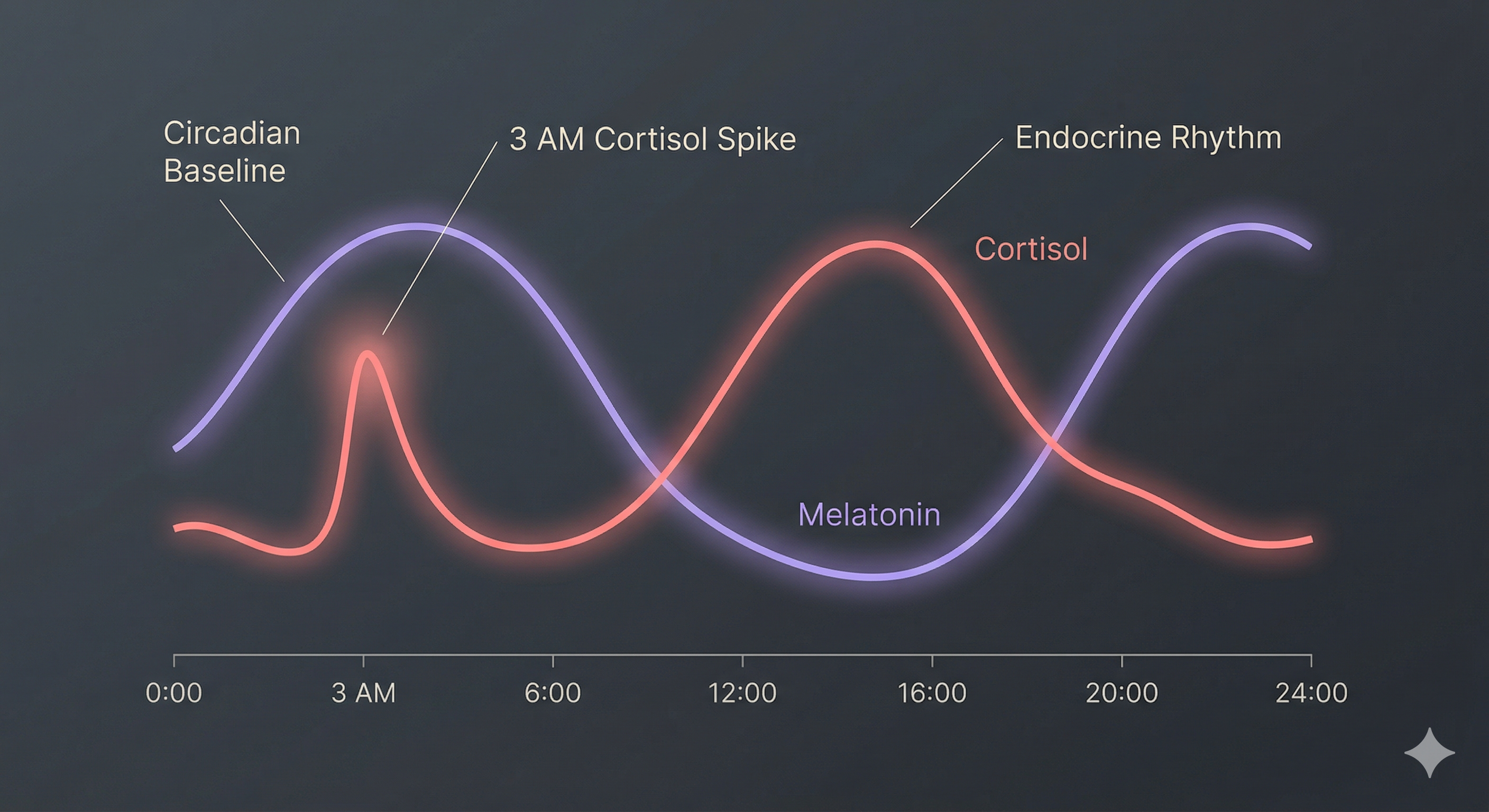 Circadian Baseline

3 AM Cortisol Spike

Endocrine Rhythm

Cortisol

Melatonin

0:00
3 AM
6:00
12:00
16:00
20:00
24:00